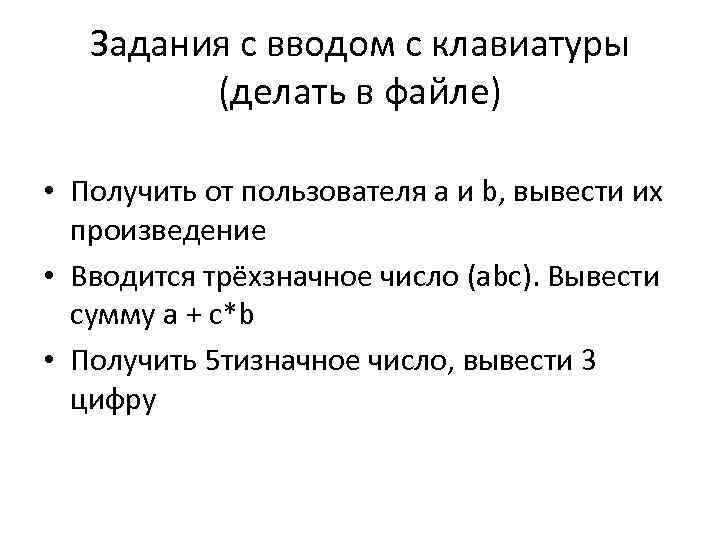 Задания с вводом с клавиатуры (делать в файле)

• Получить от пользователя a и b, вывести их произведение
• Вводится трёхзначное число (abc). Вывести сумму a + c*b
• Получить 5тизначное число, вывести 3 цифру